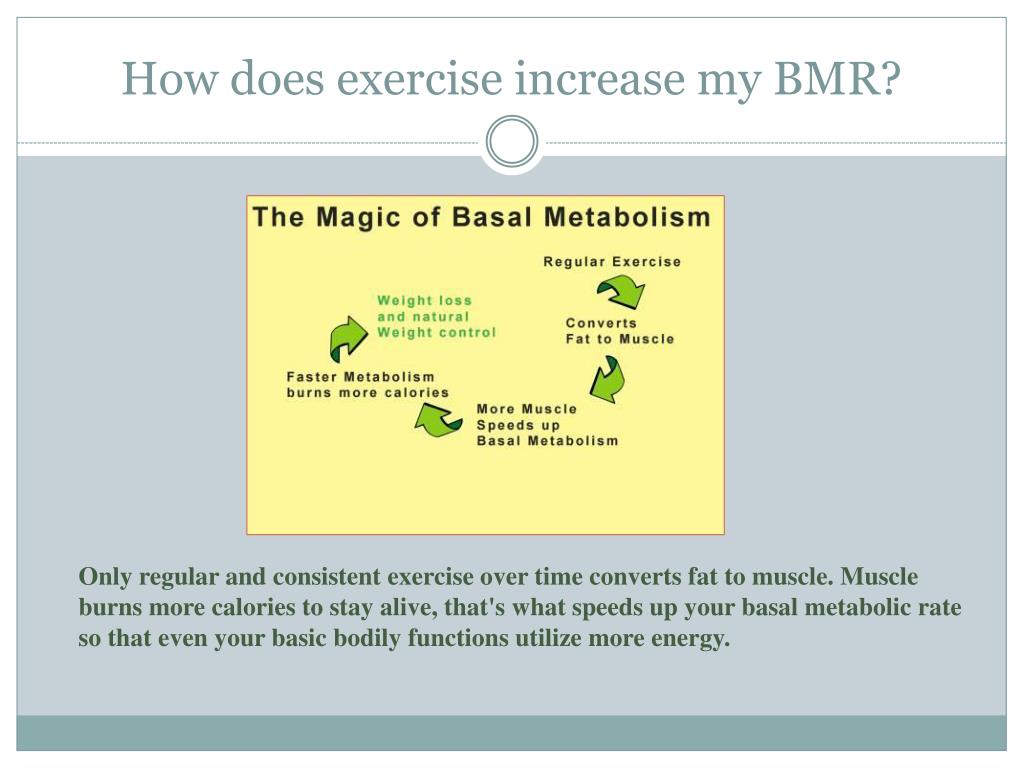 How does exercise increase my BMR?

The Magic of Basal Metabolism

Regular Exercise

Converts Fat to Muscle

More Muscle Speeds up Basal Metabolism

Faster Metabolism burns more calories

Weight loss and natural Weight control

Only regular and consistent exercise over time converts fat to muscle. Muscle burns more calories to stay alive, that's what speeds up your basal metabolic rate so that even your basic bodily functions utilize more energy.